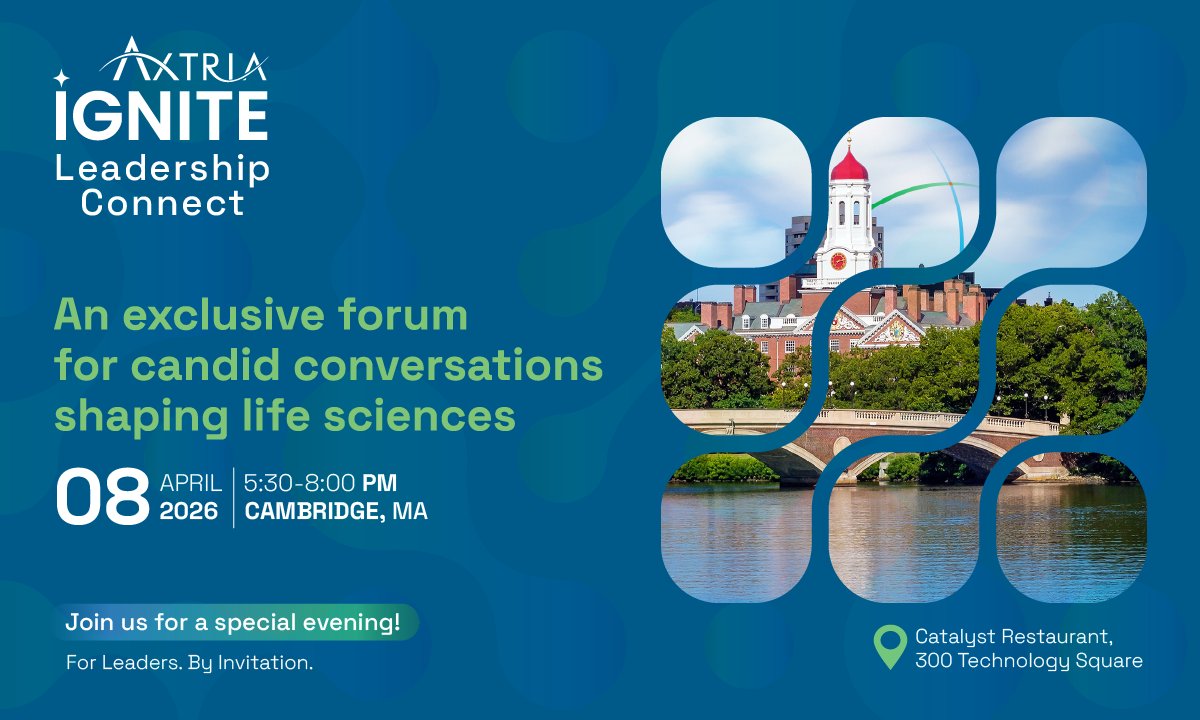 AXTRIA
IGNITE
Leadership Connect

An exclusive forum for candid conversations shaping life sciences

08 APRIL 2026 | 5:30-8:00 PM CAMBRIDGE, MA

Join us for a special evening!

For Leaders. By Invitation.

Catalyst Restaurant, 300 Technology Square